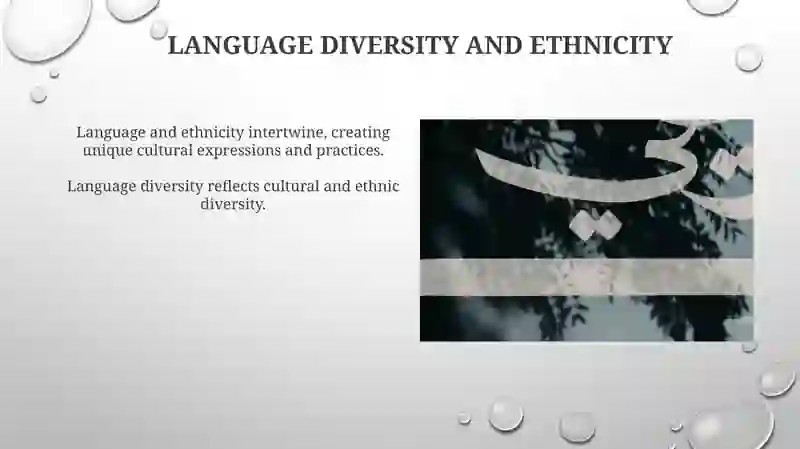 LANGUAGE DIVERSITY AND ETHNICITY

Language and ethnicity intertwine, creating unique cultural expressions and practices.

Language diversity reflects cultural and ethnic diversity.